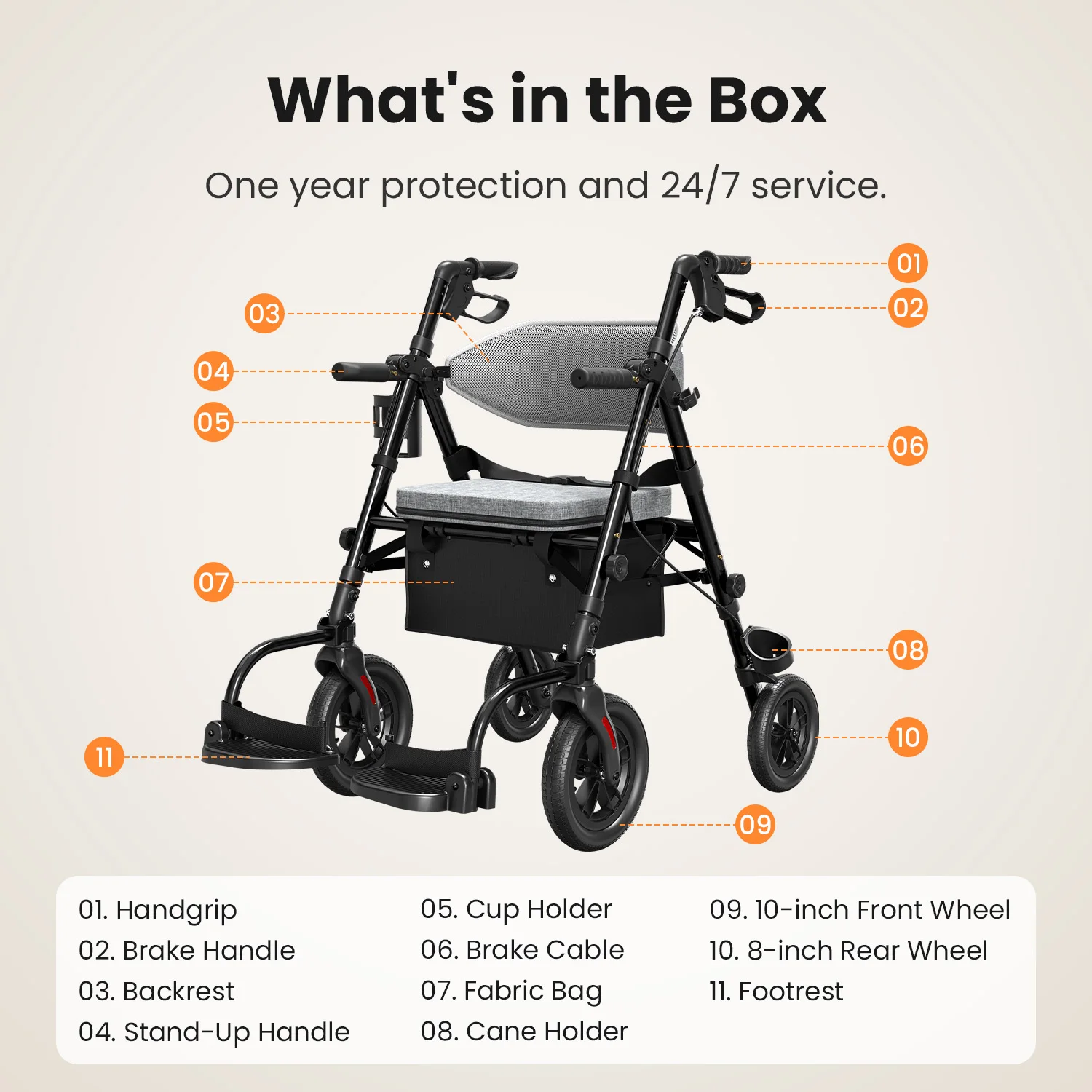 What's in the Box

One year protection and 24/7 service.

01
02
03
04
05
06
07
08
10
11
09

01. Handgrip
02. Brake Handle
03. Backrest
04. Stand-Up Handle

05. Cup Holder
06. Brake Cable
07. Fabric Bag
08. Cane Holder

09. 10-inch Front Wheel
10. 8-inch Rear Wheel
11. Footrest